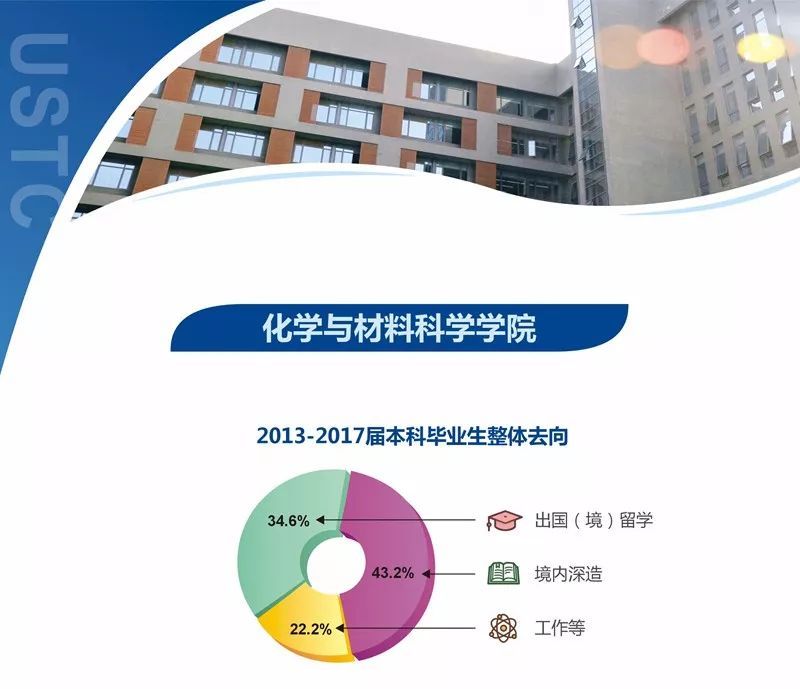 USTC

化学与材料科学学院

2013-2017届本科毕业生整体去向

34.6%

43.2%

22.2%

出国（境）留学

境内深造

工作等